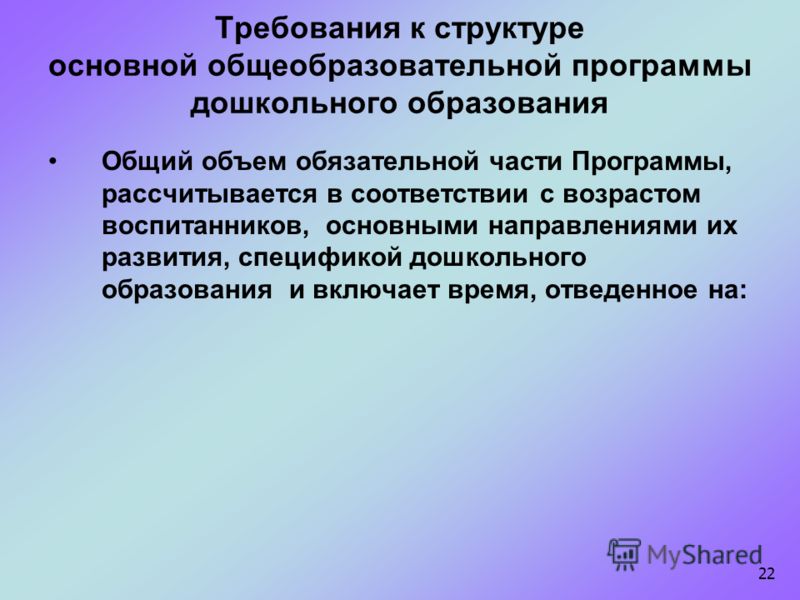 Требования к структуре основной общеобразовательной программы дошкольного образования

• Общий объем обязательной части Программы, рассчитывается в соответствии с возрастом воспитанников, основными направлениями их развития, спецификой дошкольного образования и включает время, отведенное на:

MyShared

22